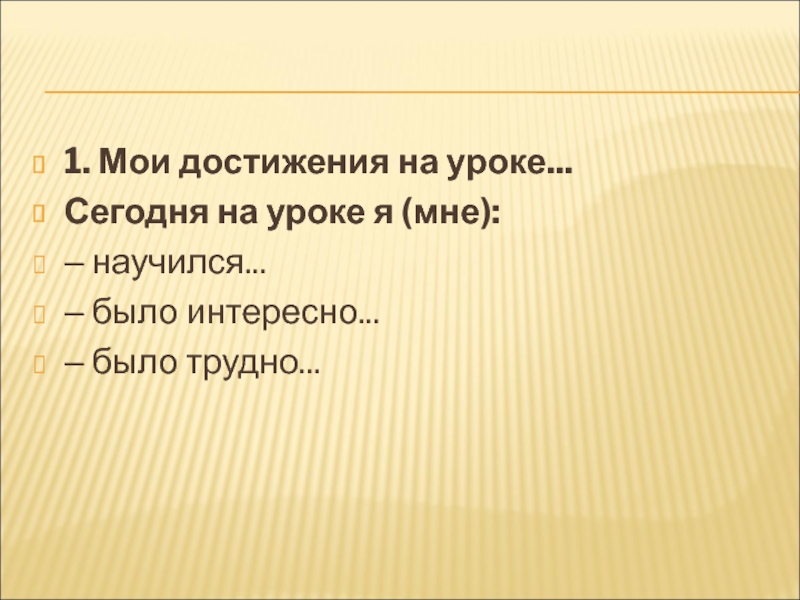 1. Мои достижения на уроке…
Сегодня на уроке я (мне):
– научился…
– было интересно…
– было трудно…